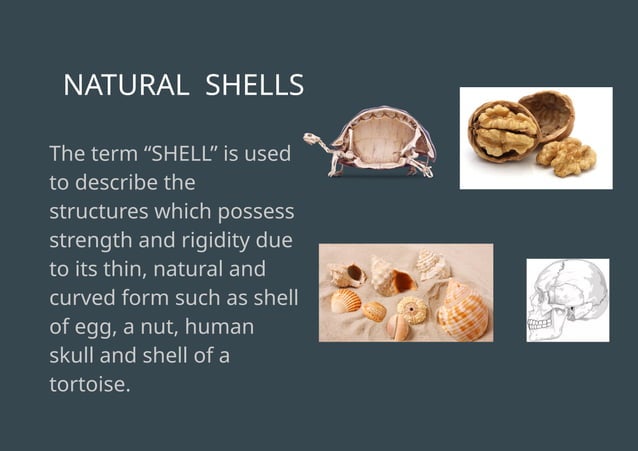 NATURAL SHELLS

The term “SHELL” is used to describe the structures which possess strength and rigidity due to its thin, natural and curved form such as shell of egg, a nut, human skull and shell of a tortoise.